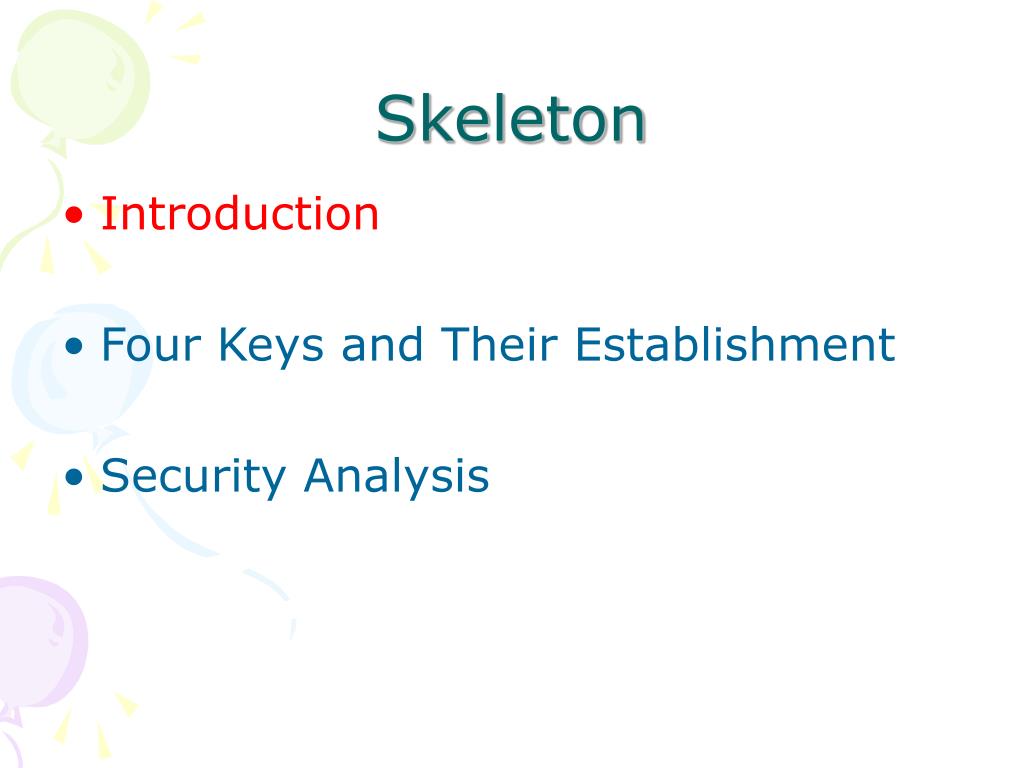 Skeleton

• Introduction

• Four Keys and Their Establishment

• Security Analysis